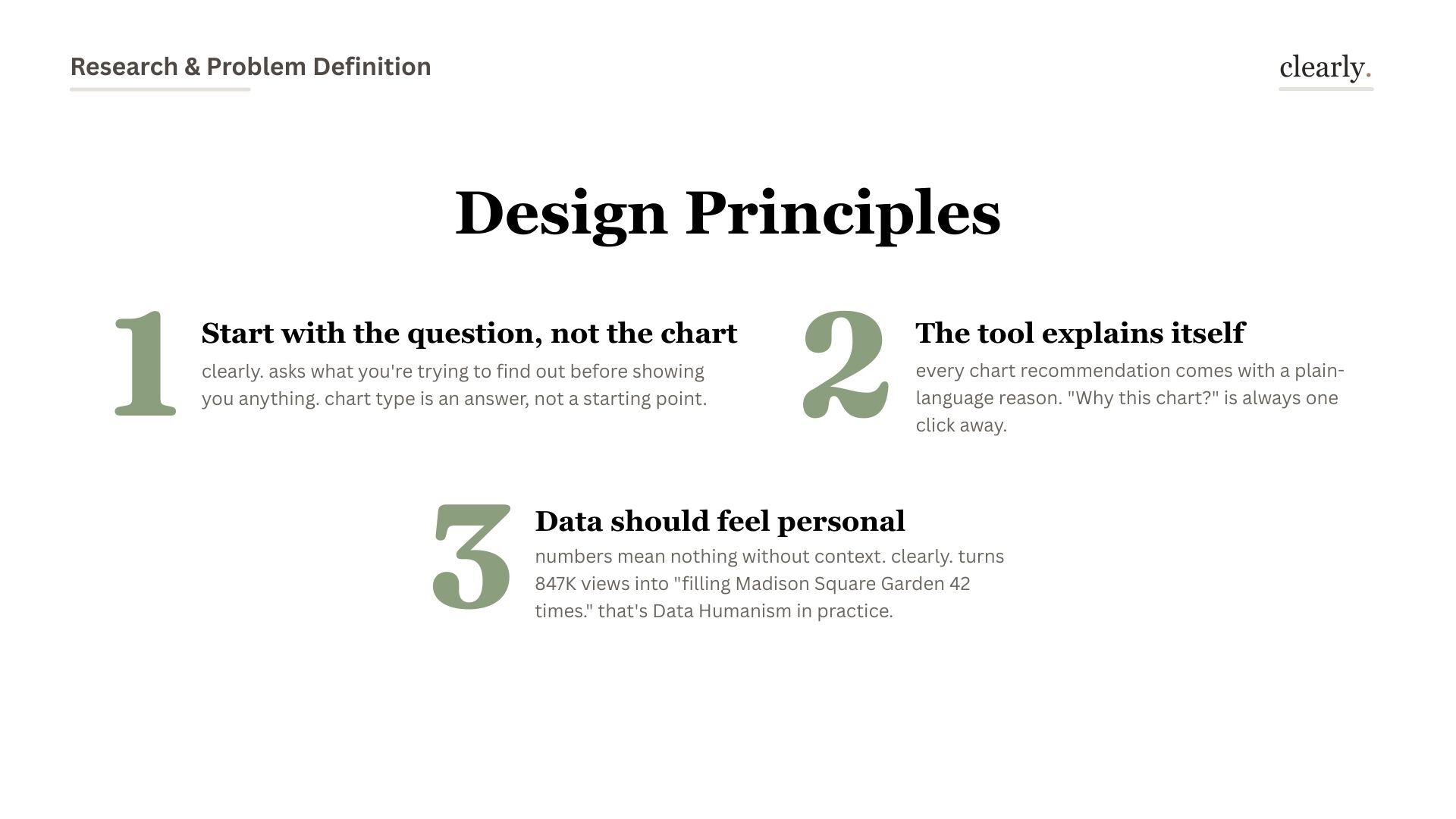 Research & Problem Definition

clearly.

Design Principles

1

Start with the question, not the chart

clearly. asks what you're trying to find out before showing you anything. chart type is an answer, not a starting point.

2

The tool explains itself

every chart recommendation comes with a plain-language reason. "Why this chart?" is always one click away.

3

Data should feel personal

numbers mean nothing without context. clearly. turns 847K views into "filling Madison Square Garden 42 times." that's Data Humanism in practice.